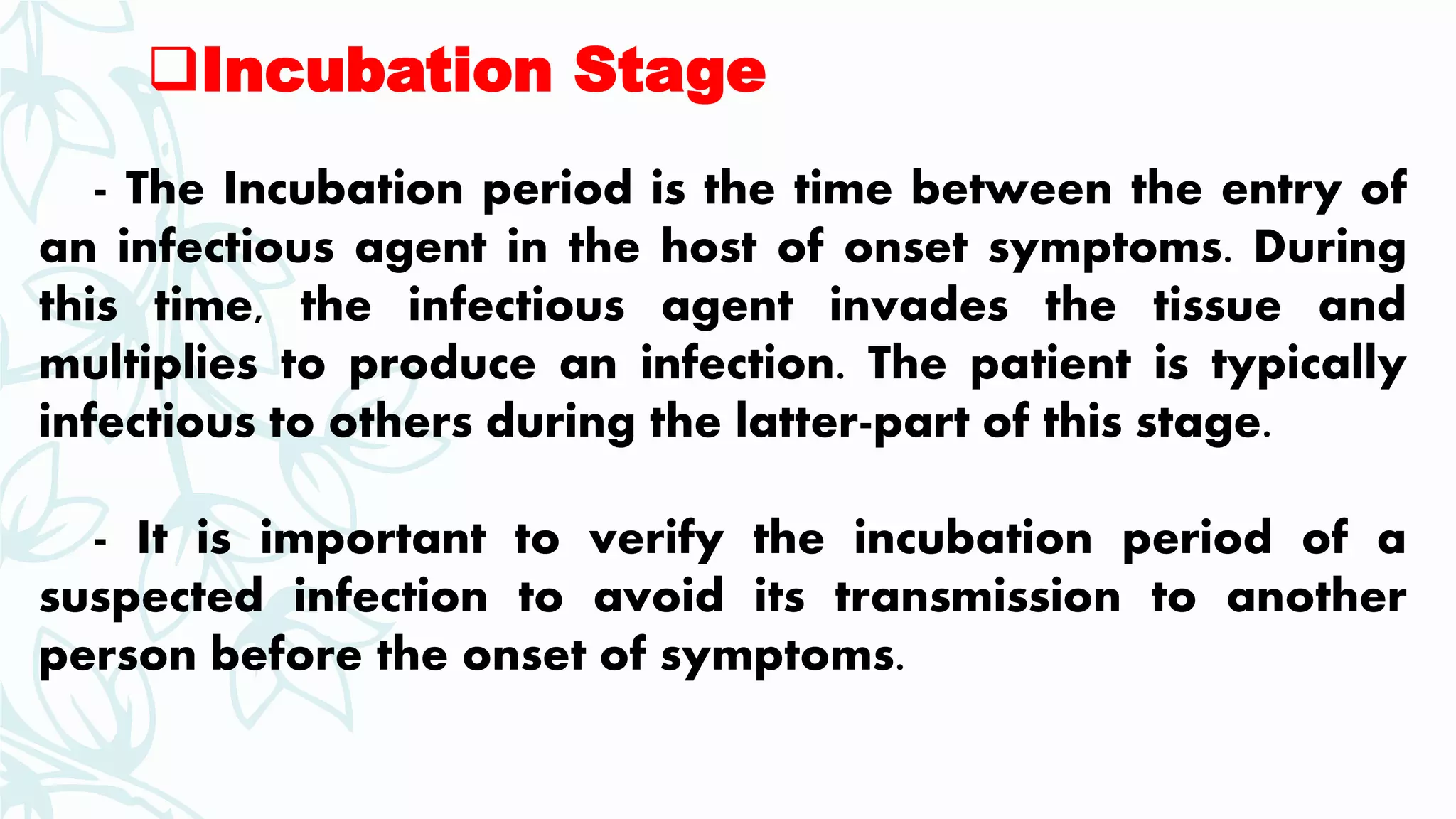 ❑Incubation Stage

- The Incubation period is the time between the entry of an infectious agent in the host of onset symptoms. During this time, the infectious agent invades the tissue and multiplies to produce an infection. The patient is typically infectious to others during the latter-part of this stage.

- It is important to verify the incubation period of a suspected infection to avoid its transmission to another person before the onset of symptoms.